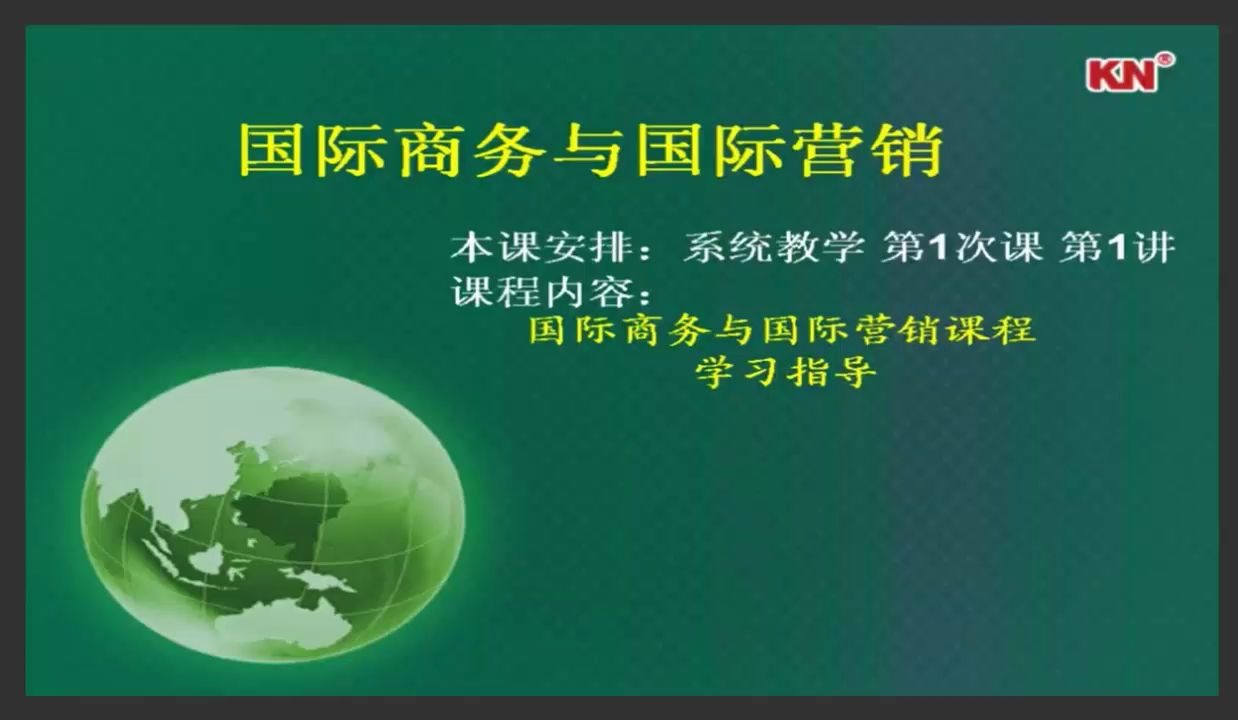 KN®

国际商务与国际营销

本课安排：系统教学 第1次课 第1讲
课程内容：
国际商务与国际营销课程
学习指导